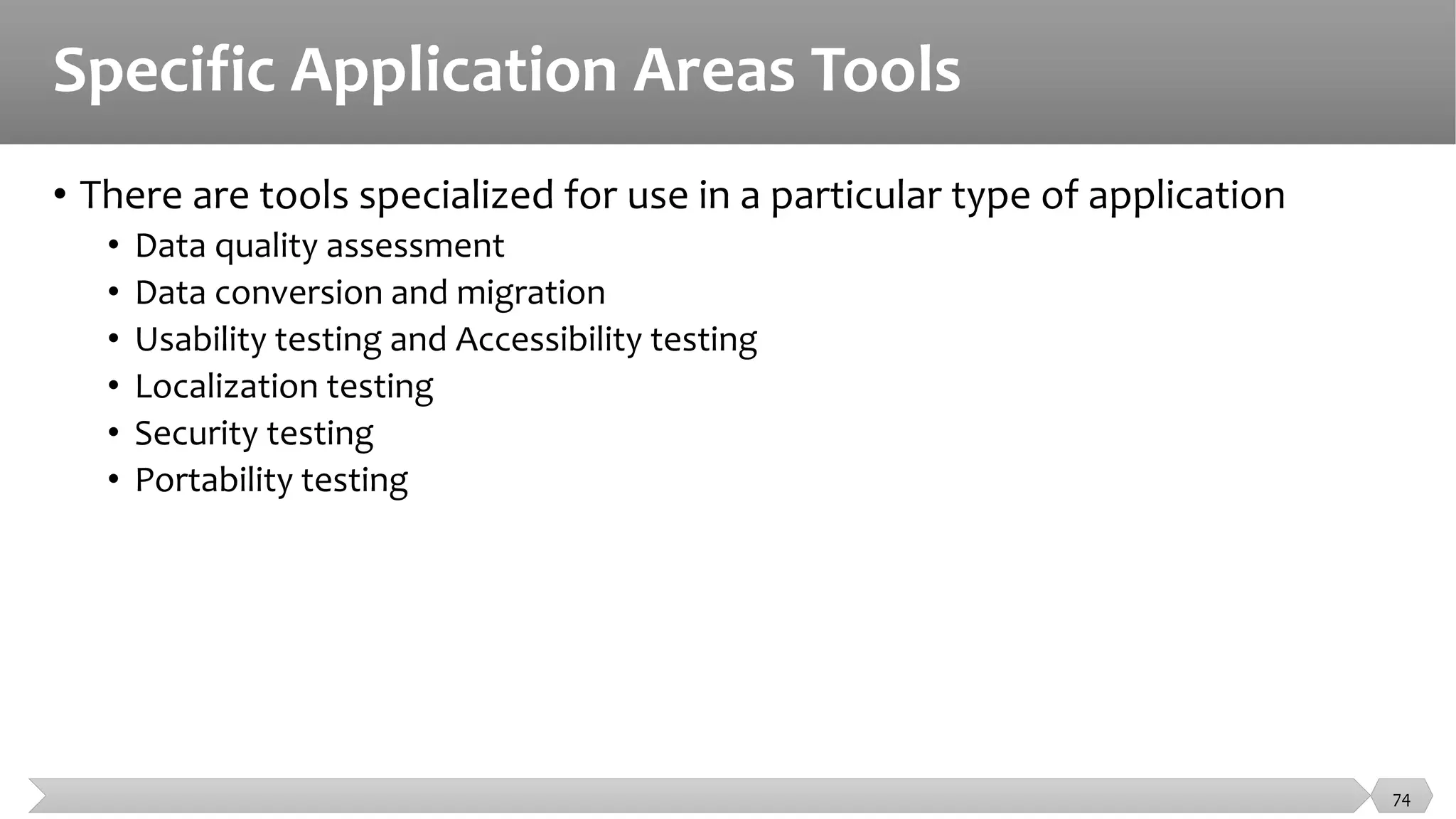 Specific Application Areas Tools

• There are tools specialized for use in a particular type of application
  • Data quality assessment
  • Data conversion and migration
  • Usability testing and Accessibility testing
  • Localization testing
  • Security testing
  • Portability testing

74